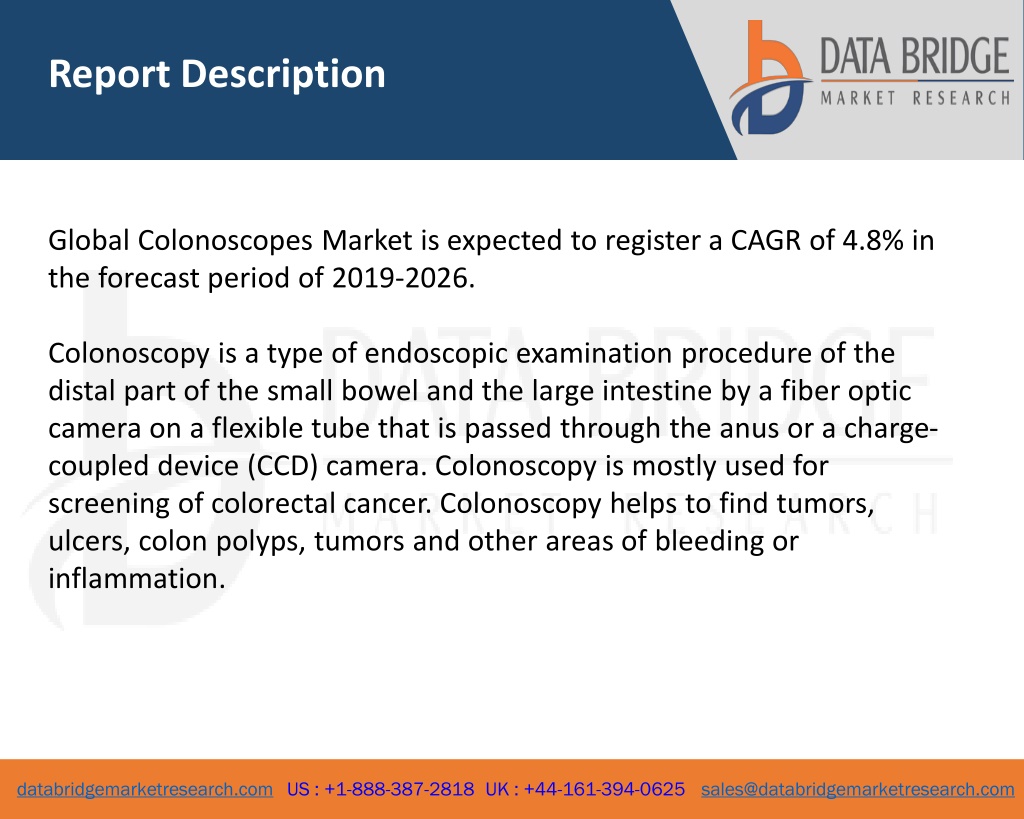 Report Description

DATA BRIDGE
MARKET RESEARCH

Global Colonoscopes Market is expected to register a CAGR of 4.8% in the forecast period of 2019-2026.

Colonoscopy is a type of endoscopic examination procedure of the distal part of the small bowel and the large intestine by a fiber optic camera on a flexible tube that is passed through the anus or a charge-coupled device (CCD) camera. Colonoscopy is mostly used for screening of colorectal cancer. Colonoscopy helps to find tumors, ulcers, colon polyps, tumors and other areas of bleeding or inflammation.

DATA BRIDGE
MARKET RESEARCH

databridgemarketresearch.com US : +1-888-387-2818 UK : +44-161-394-0625 sales@databridgemarketresearch.com